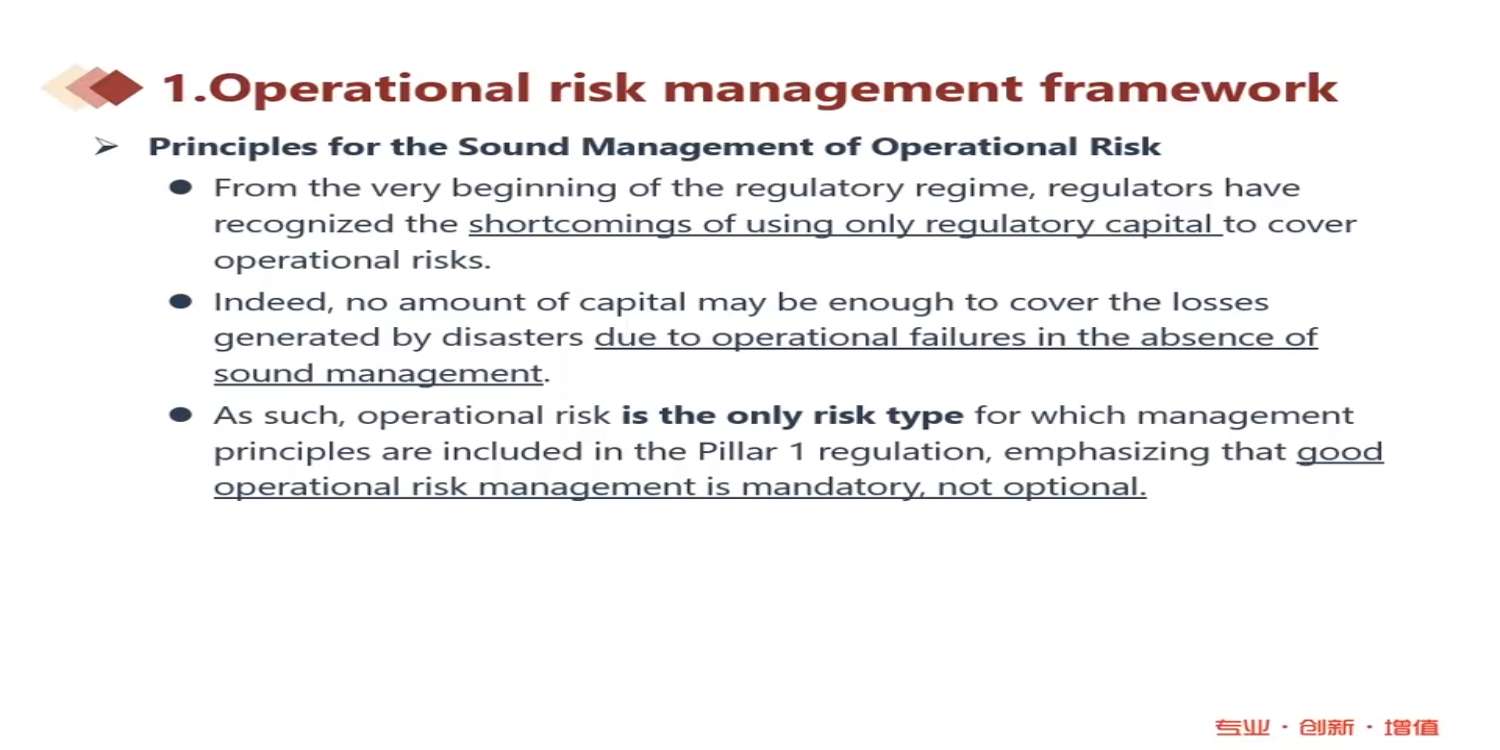 1.Operational risk management framework

➢ Principles for the Sound Management of Operational Risk

● From the very beginning of the regulatory regime, regulators have recognized the shortcomings of using only regulatory capital to cover operational risks.

● Indeed, no amount of capital may be enough to cover the losses generated by disasters due to operational failures in the absence of sound management.

● As such, operational risk is the only risk type for which management principles are included in the Pillar 1 regulation, emphasizing that good operational risk management is mandatory, not optional.

专业 · 创新 · 增值